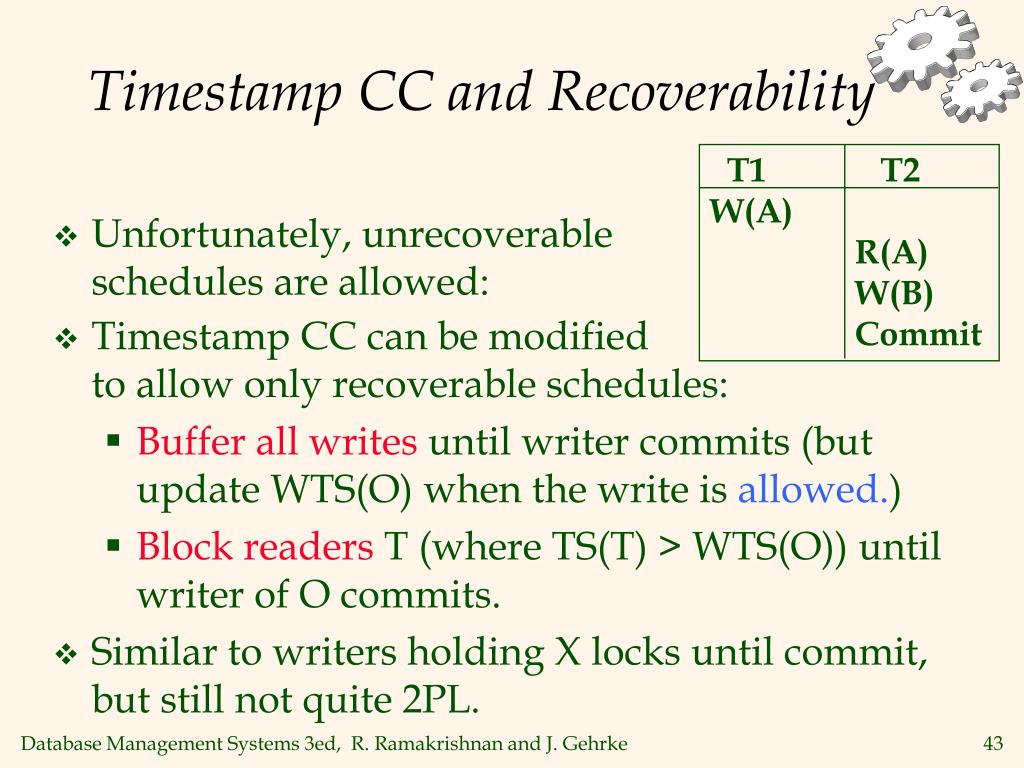 Timestamp CC and Recoverability

| T1 | T2 |
|---|---|
| W(A) | |
| | R(A) |
| | W(B) |
| | Commit |

❖ Unfortunately, unrecoverable schedules are allowed:

❖ Timestamp CC can be modified to allow only recoverable schedules:

▪ Buffer all writes until writer commits (but update WTS(O) when the write is allowed.)

▪ Block readers T (where TS(T) > WTS(O)) until writer of O commits.

❖ Similar to writers holding X locks until commit, but still not quite 2PL.

Database Management Systems 3ed, R. Ramakrishnan and J. Gehrke

43